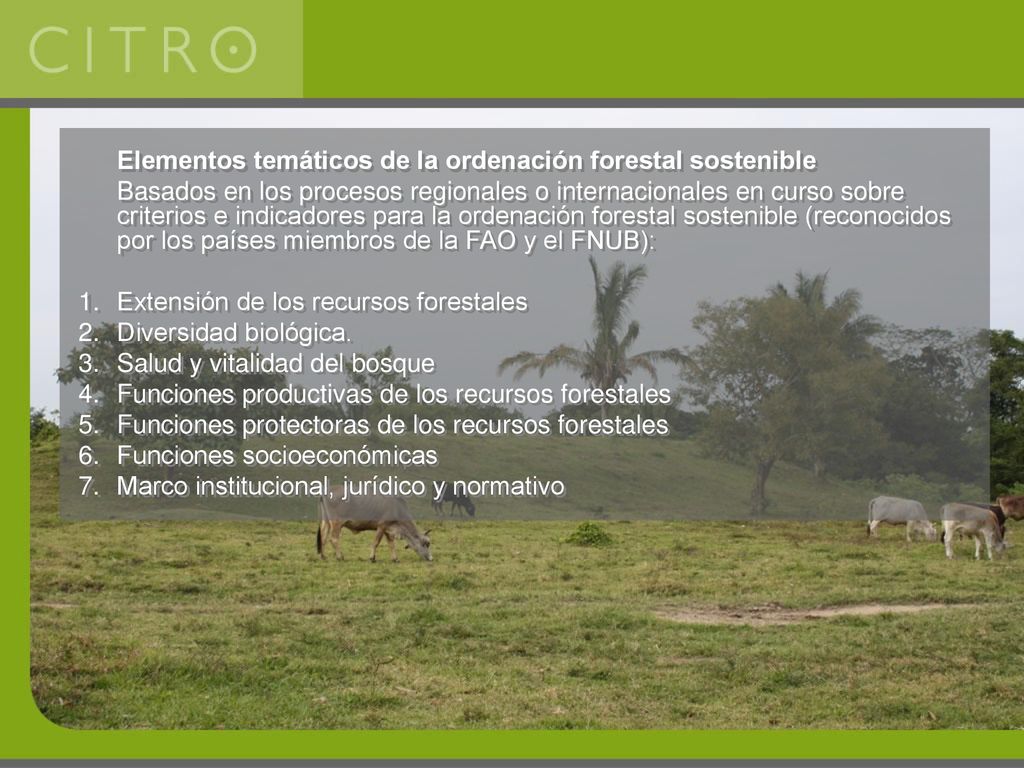 CITRO

Elementos temáticos de la ordenación forestal sostenible

Basados en los procesos regionales o internacionales en curso sobre criterios e indicadores para la ordenación forestal sostenible (reconocidos por los países miembros de la FAO y el FNUB):

1. Extensión de los recursos forestales
2. Diversidad biológica.
3. Salud y vitalidad del bosque
4. Funciones productivas de los recursos forestales
5. Funciones protectoras de los recursos forestales
6. Funciones socioeconómicas
7. Marco institucional, jurídico y normativo